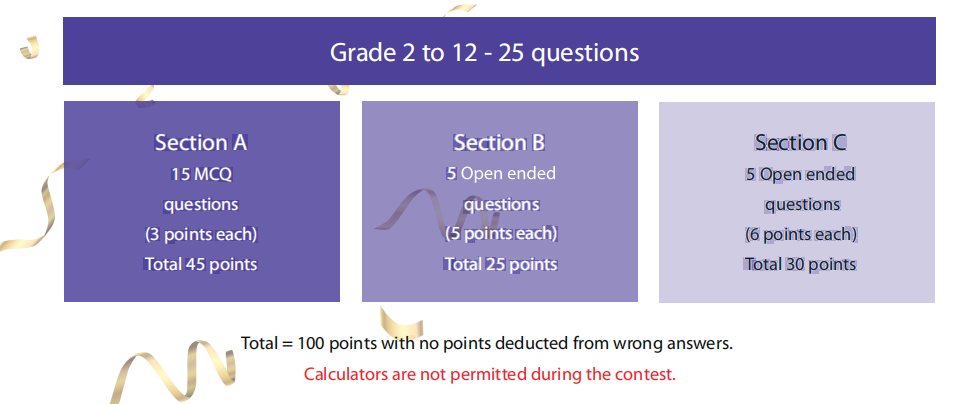 Grade 2 to 12 - 25 questions

Section A
15 MCQ questions
(3 points each)
Total 45 points

Section B
5 Open ended questions
(5 points each)
Total 25 points

Section C
5 Open ended questions
(6 points each)
Total 30 points

Total = 100 points with no points deducted from wrong answers.

Calculators are not permitted during the contest.